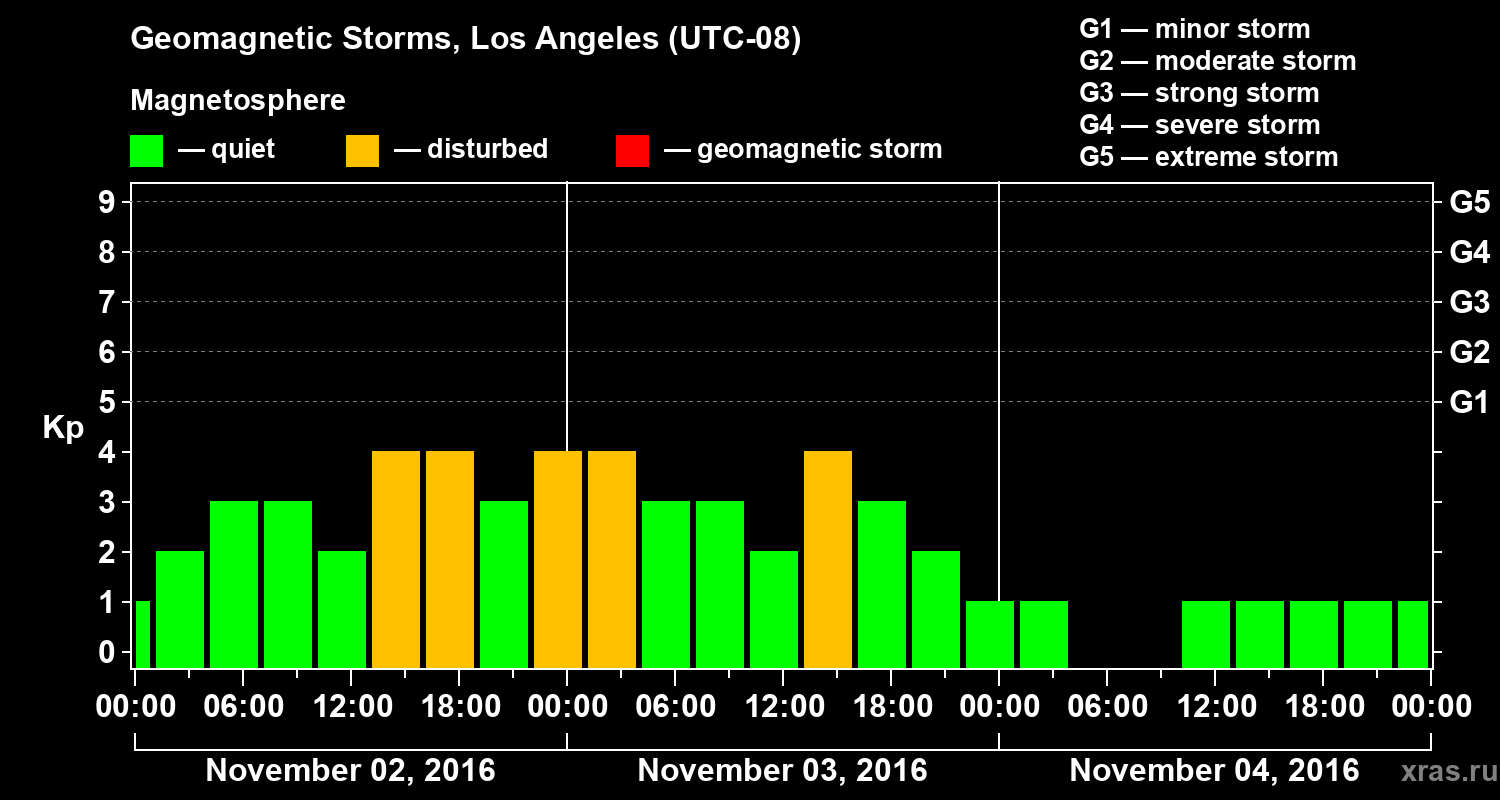 Geomagnetic Storms, Los Angeles (UTC-08)

Magnetosphere

— quiet — disturbed — geomagnetic storm

G1 — minor storm
G2 — moderate storm
G3 — strong storm
G4 — severe storm
G5 — extreme storm

Kp

9 8 7 6 5 4 3 2 1 0

G5 G4 G3 G2 G1

00:00 06:00 12:00 18:00 00:00 06:00 12:00 18:00 00:00 06:00 12:00 18:00 00:00

November 02, 2016 November 03, 2016 November 04, 2016

xras.ru